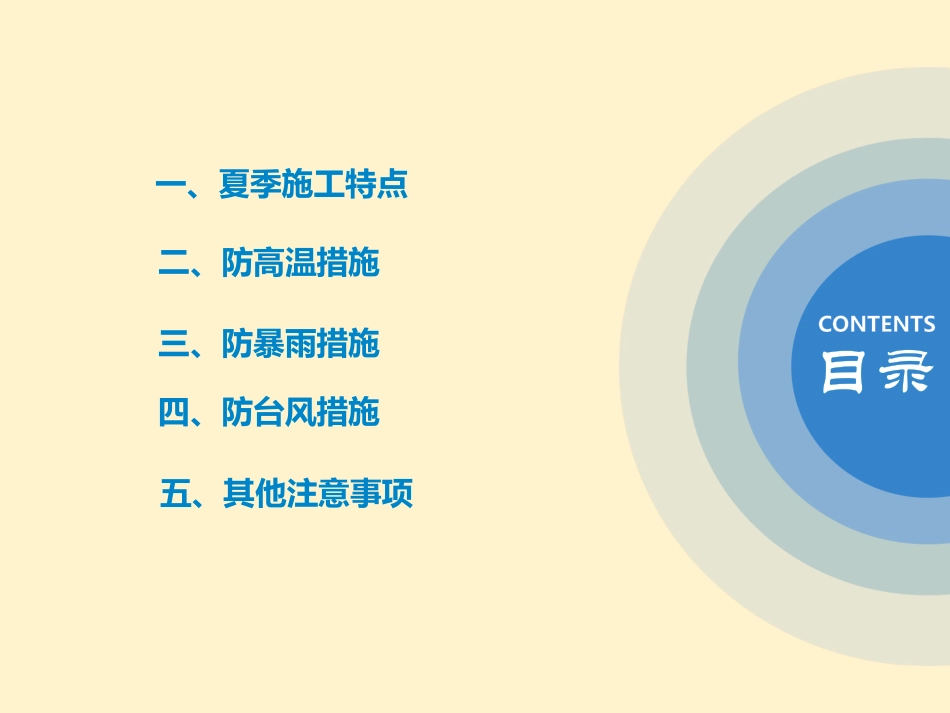 一、夏季施工特点

二、防高温措施

三、防暴雨措施

四、防台风措施

五、其他注意事项

CONTENTS
目录